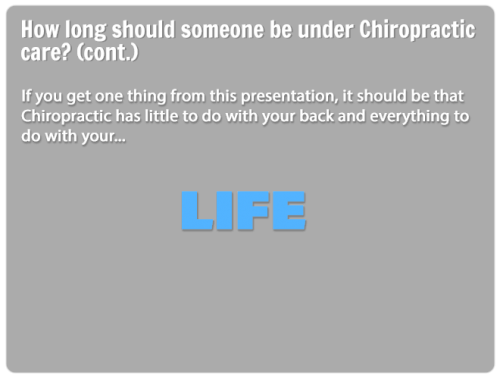 How long should someone be under Chiropractic care? (cont.)

If you get one thing from this presentation, it should be that Chiropractic has little to do with your back and everything to do with your...

LIFE